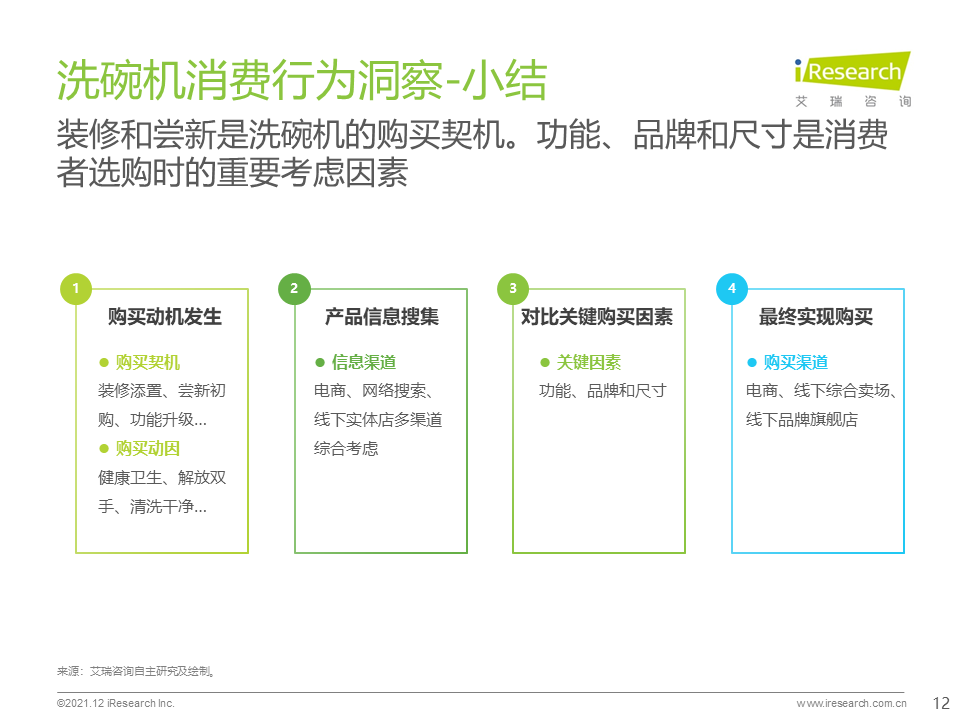 洗碗机消费行为洞察-小结

iResearch
艾瑞咨询

装修和尝新是洗碗机的购买契机。功能、品牌和尺寸是消费者选购时的重要考虑因素

1
购买动机发生
● 购买契机
装修添置、尝新初购、功能升级…
● 购买动因
健康卫生、解放双手、清洗干净…

2
产品信息搜集
● 信息渠道
电商、网络搜索、线下实体店多渠道综合考虑

3
对比关键购买因素
● 关键因素
功能、品牌和尺寸

4
最终实现购买
● 购买渠道
电商、线下综合卖场、线下品牌旗舰店

来源：艾瑞咨询自主研究及绘制。

©2021.12 iResearch Inc.
www.iresearch.com.cn
12